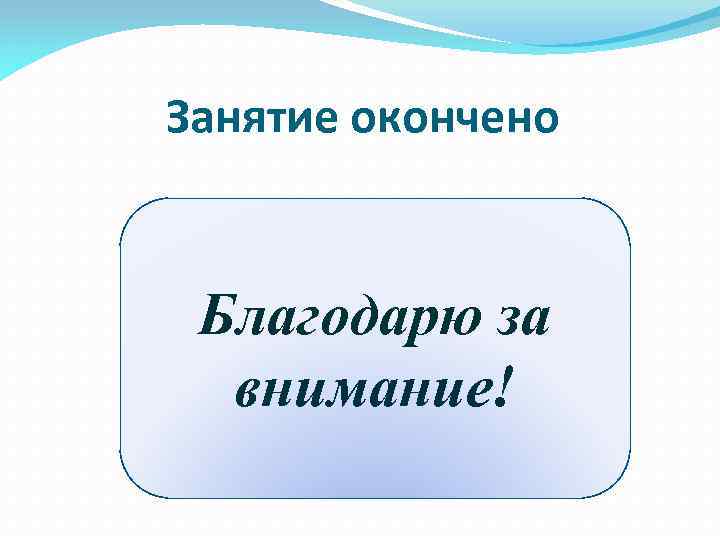 Занятие окончено

Благодарю за внимание!